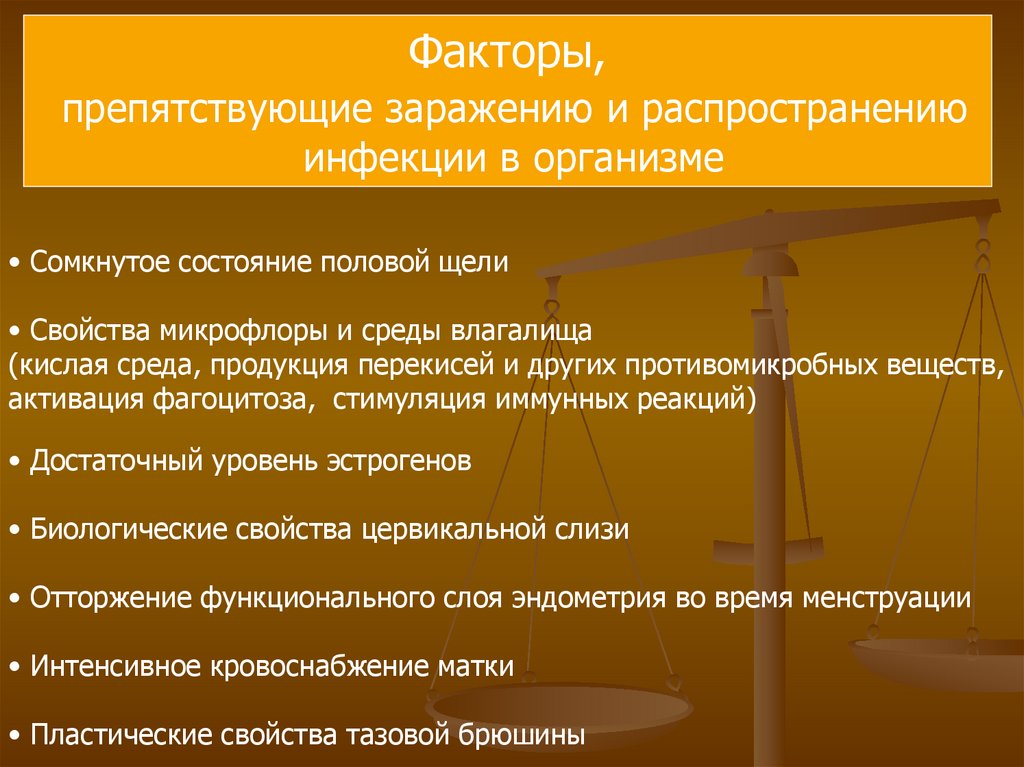 Факторы,
препятствующие заражению и распространению инфекции в организме

• Сомкнутое состояние половой щели

• Свойства микрофлоры и среды влагалища (кислая среда, продукция перекисей и других противомикробных веществ, активация фагоцитоза, стимуляция иммунных реакций)

• Достаточный уровень эстрогенов

• Биологические свойства цервикальной слизи

• Отторжение функционального слоя эндометрия во время менструации

• Интенсивное кровоснабжение матки

• Пластические свойства тазовой брюшины